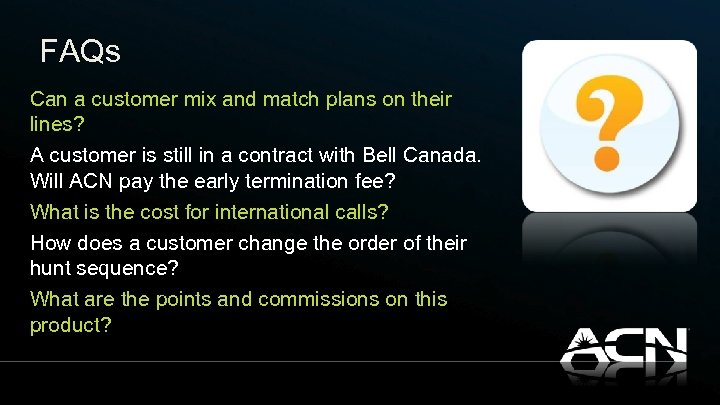 FAQs

Can a customer mix and match plans on their lines?

A customer is still in a contract with Bell Canada. Will ACN pay the early termination fee?

What is the cost for international calls?

How does a customer change the order of their hunt sequence?

What are the points and commissions on this product?

?

ACN